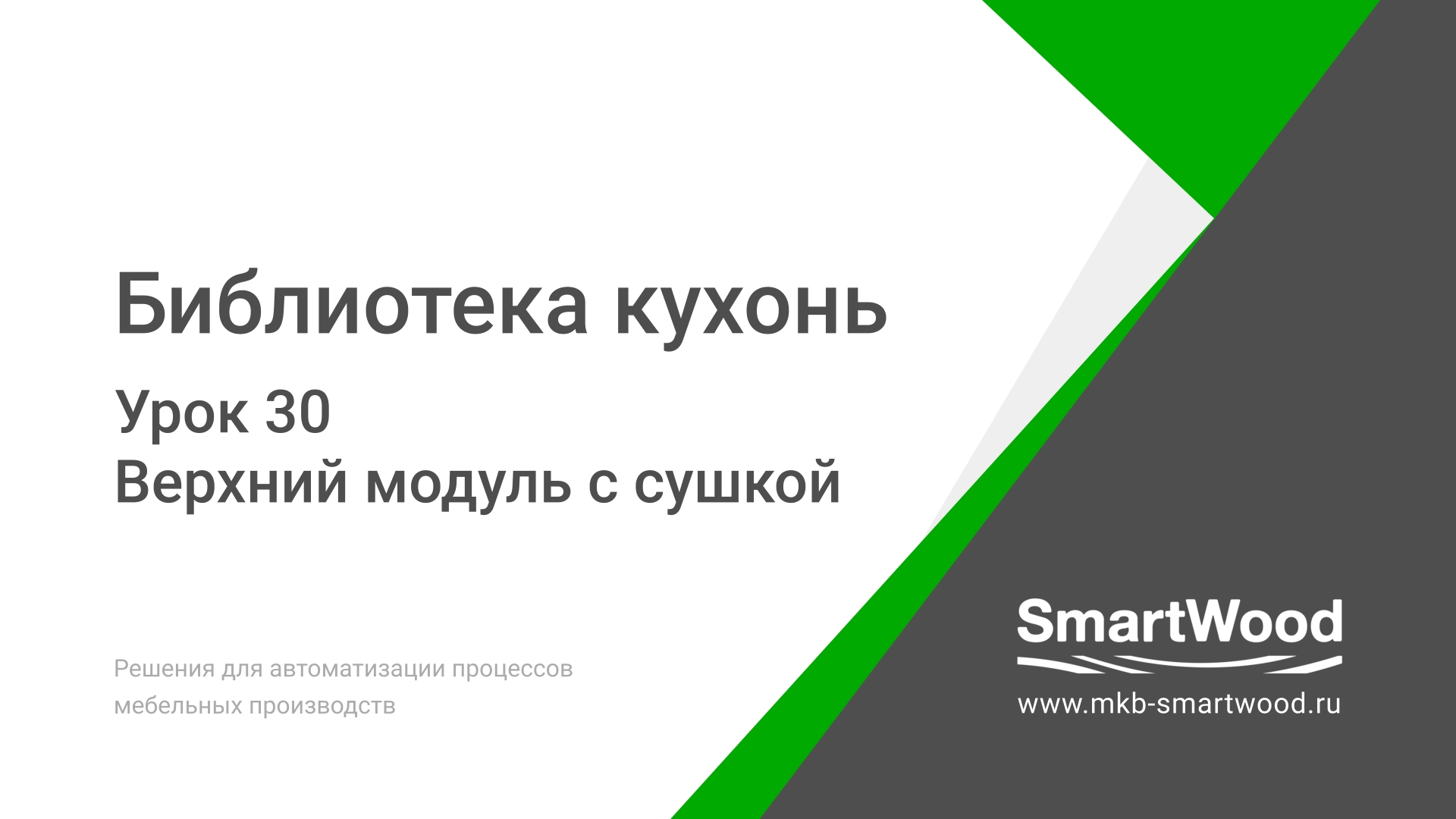 Библиотека кухонь

Урок 30
Верхний модуль с сушкой

Решения для автоматизации процессов мебельных производств

SmartWood

www.mkb-smartwood.ru